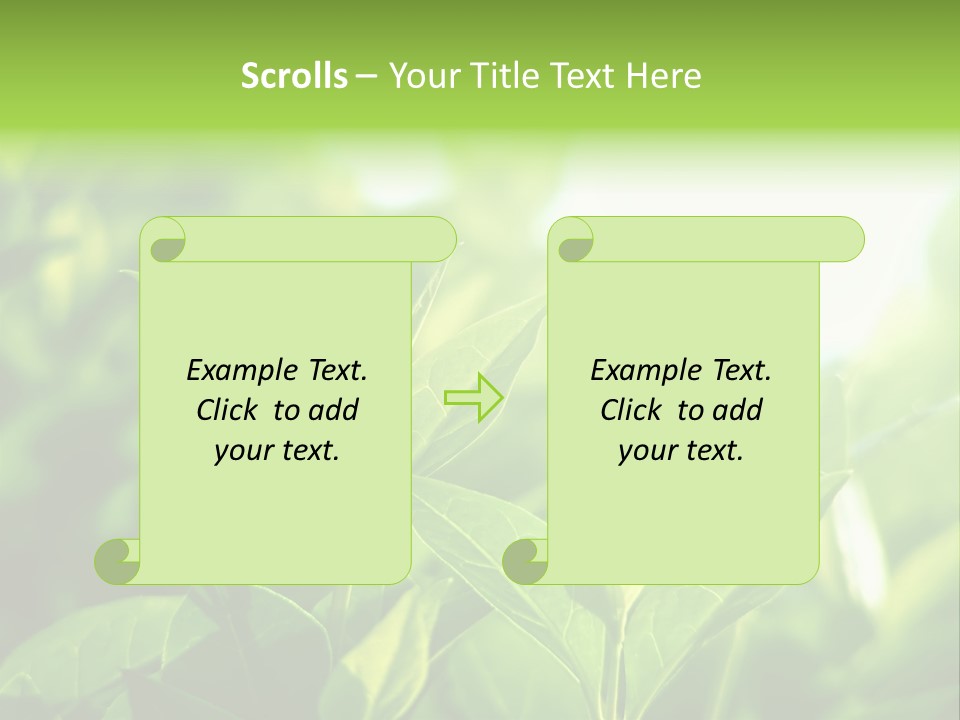 Scrolls – Your Title Text Here

Example Text. Click to add your text.

Example Text. Click to add your text.